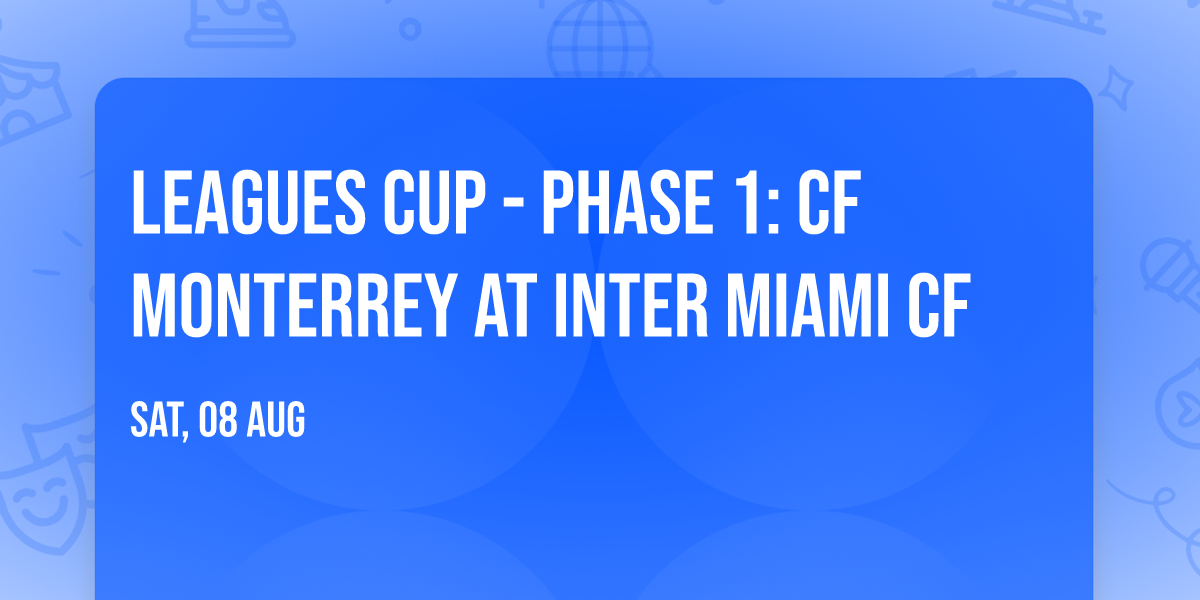 LEAGUES CUP - PHASE 1: CF MONTERREY AT INTER MIAMI CF

SAT, 08 AUG